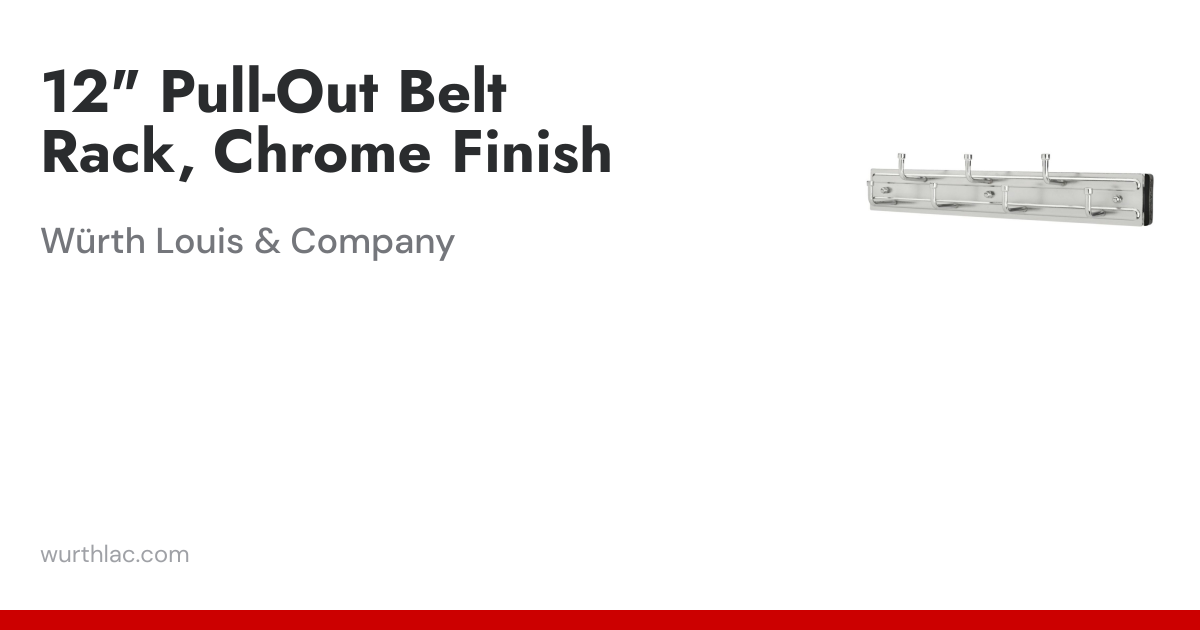 12" Pull-Out Belt Rack, Chrome Finish

Würth Louis & Company

wurthlac.com